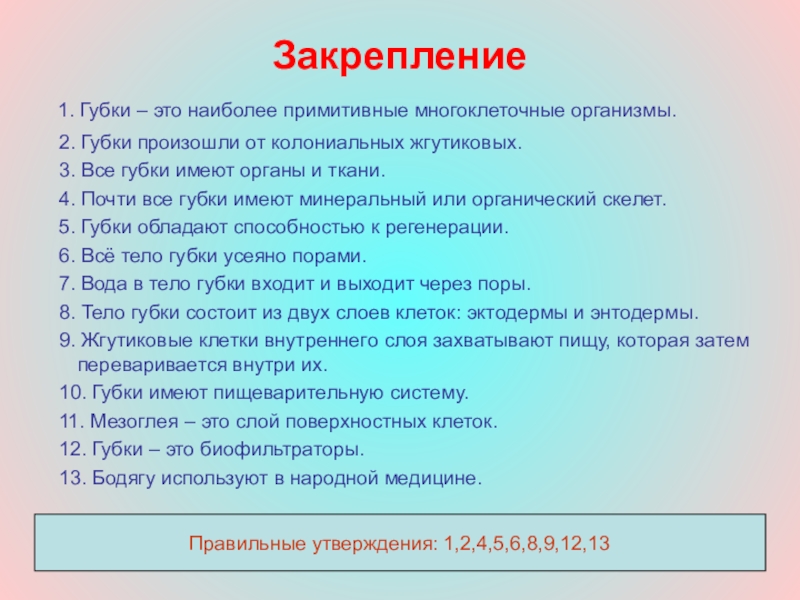 Закрепление

1. Губки – это наиболее примитивные многоклеточные организмы.
2. Губки произошли от колониальных жгутиковых.
3. Все губки имеют органы и ткани.
4. Почти все губки имеют минеральный или органический скелет.
5. Губки обладают способностью к регенерации.
6. Всё тело губки усеяно порами.
7. Вода в тело губки входит и выходит через поры.
8. Тело губки состоит из двух слоев клеток: эктодермы и энтодермы.
9. Жгутиковые клетки внутреннего слоя захватывают пищу, которая затем переваривается внутри их.
10. Губки имеют пищеварительную систему.
11. Мезоглея – это слой поверхностных клеток.
12. Губки – это биофильтраторы.
13. Бодягу используют в народной медицине.

Правильные утверждения: 1,2,4,5,6,8,9,12,13